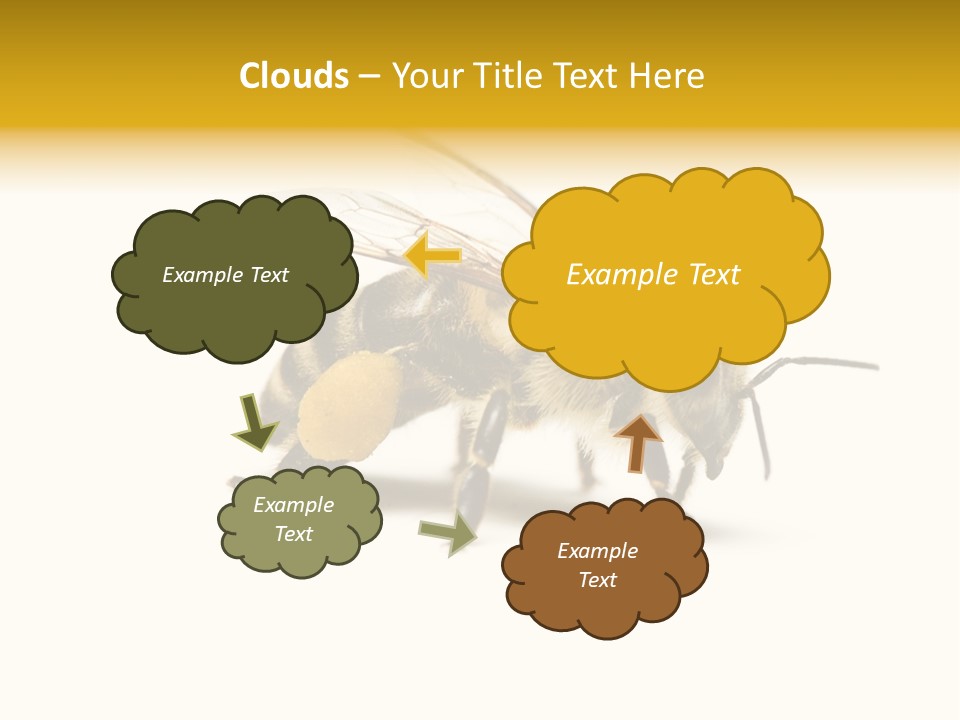 Clouds – Your Title Text Here

Example Text

Example Text

Example Text

Example Text